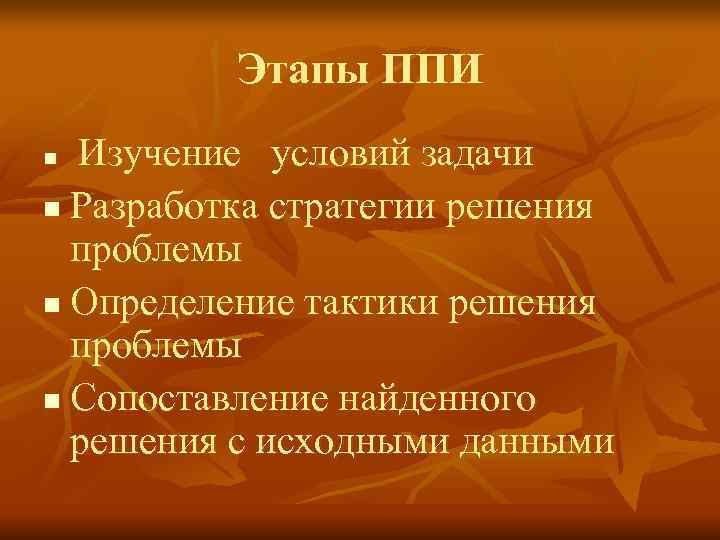 Этапы ППИ

- Изучение условий задачи
- Разработка стратегии решения проблемы
- Определение тактики решения проблемы
- Сопоставление найденного решения с исходными данными